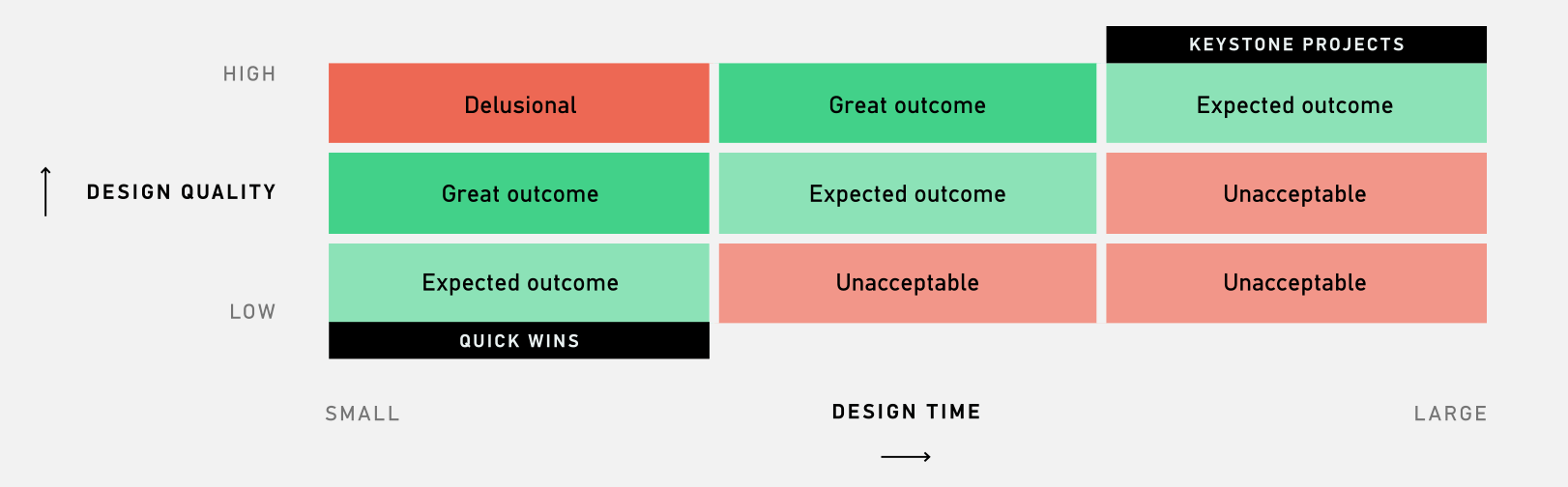 KEYSTONE PROJECTS

HIGH

DESIGN QUALITY

LOW

| Delusional | Great outcome | Expected outcome |
|---|---|---|
| Great outcome | Expected outcome | Unacceptable |
| Expected outcome | Unacceptable | Unacceptable |

QUICK WINS

SMALL

DESIGN TIME

LARGE